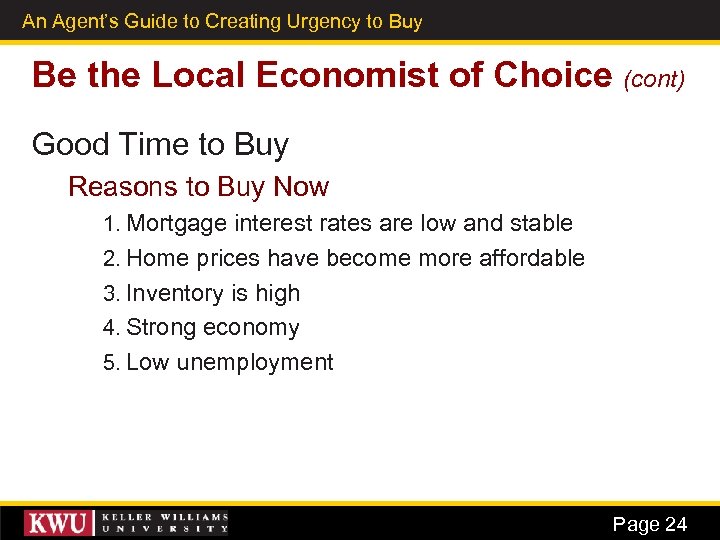 An Agent's Guide to Creating Urgency to Buy

Be the Local Economist of Choice (cont)

Good Time to Buy

Reasons to Buy Now

1. Mortgage interest rates are low and stable
2. Home prices have become more affordable
3. Inventory is high
4. Strong economy
5. Low unemployment

KWU KELLER WILLIAMS UNIVERSITY

Page 24